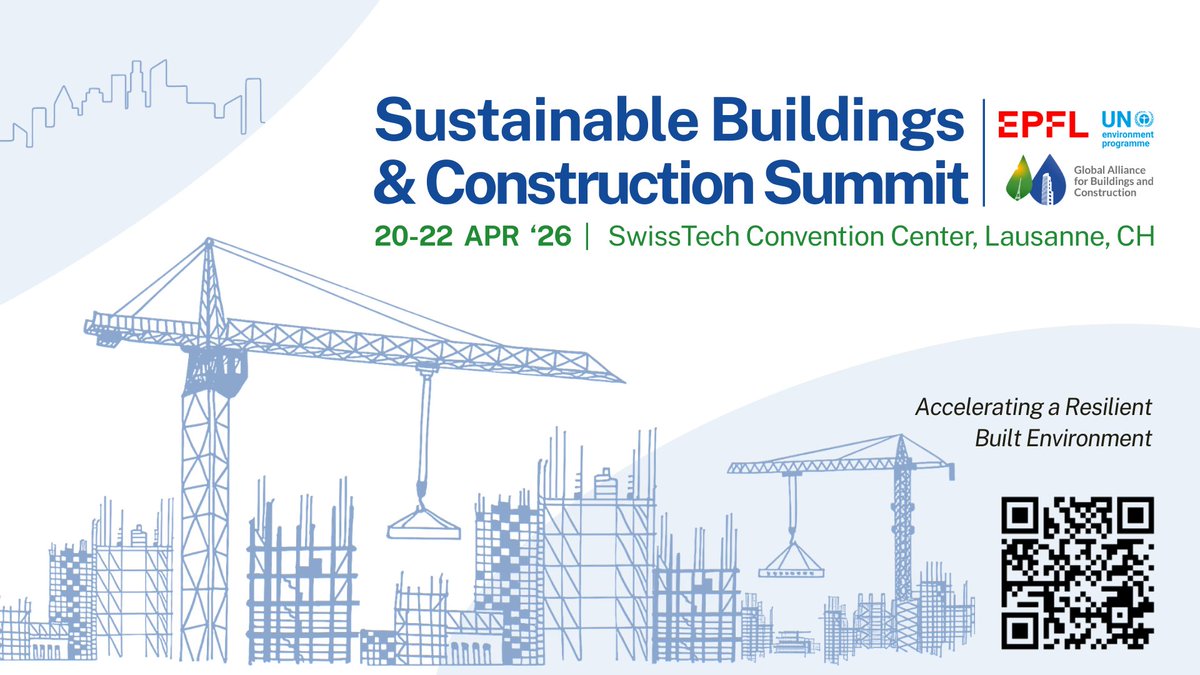 Sustainable Buildings & Construction Summit

EPFL

UN environment programme

Global Alliance for Buildings and Construction

20-22 APR ‘26 | SwissTech Convention Center, Lausanne, CH

Accelerating a Resilient Built Environment